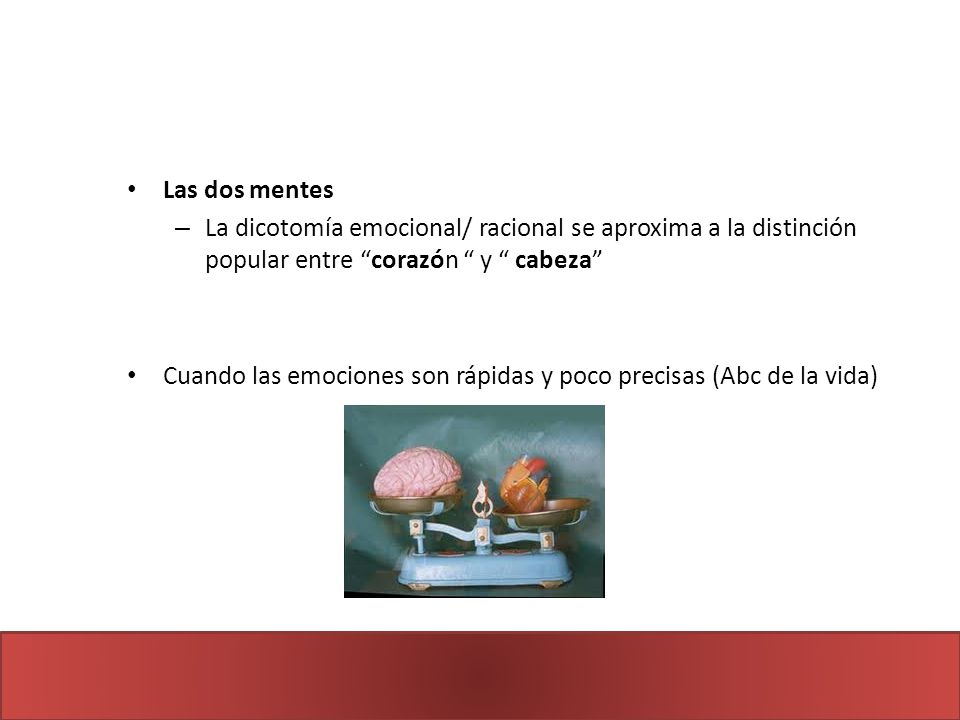 • Las dos mentes
– La dicotomía emocional/ racional se aproxima a la distinción popular entre “corazón “ y “ cabeza”

• Cuando las emociones son rápidas y poco precisas (Abc de la vida)